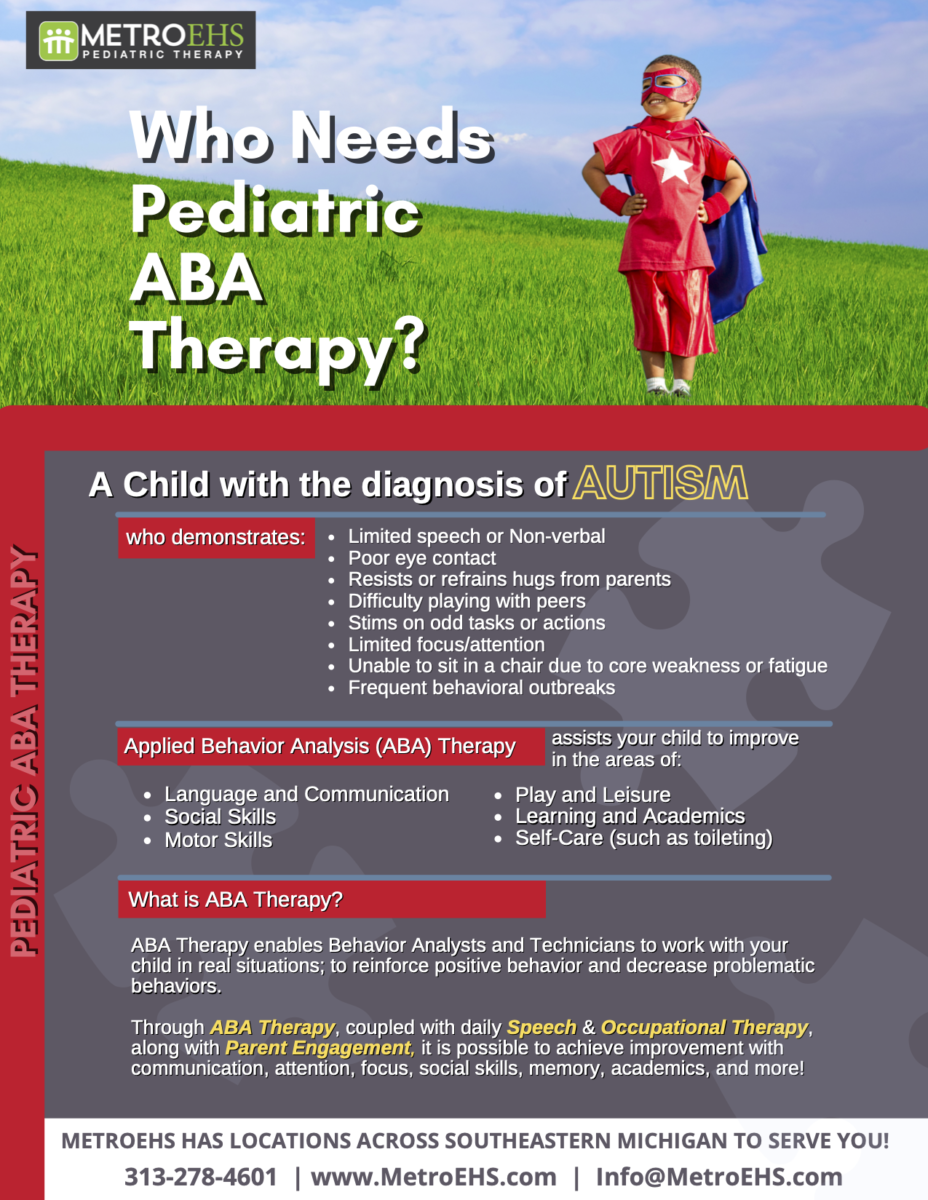 METROEHS
PEDIATRIC THERAPY

Who Needs Pediatric ABA Therapy?

PEDIATRIC ABA THERAPY

A Child with the diagnosis of AUTISM

who demonstrates:
- Limited speech or Non-verbal
- Poor eye contact
- Resists or refrains hugs from parents
- Difficulty playing with peers
- Stims on odd tasks or actions
- Limited focus/attention
- Unable to sit in a chair due to core weakness or fatigue
- Frequent behavioral outbreaks

Applied Behavior Analysis (ABA) Therapy assists your child to improve in the areas of:

- Language and Communication
- Social Skills
- Motor Skills
- Play and Leisure
- Learning and Academics
- Self-Care (such as toileting)

What is ABA Therapy?

ABA Therapy enables Behavior Analysts and Technicians to work with your child in real situations; to reinforce positive behavior and decrease problematic behaviors.

Through ABA Therapy, coupled with daily Speech & Occupational Therapy, along with Parent Engagement, it is possible to achieve improvement with communication, attention, focus, social skills, memory, academics, and more!

METROEHS HAS LOCATIONS ACROSS SOUTHEASTERN MICHIGAN TO SERVE YOU!

313-278-4601 | www.MetroEHS.com | Info@MetroEHS.com